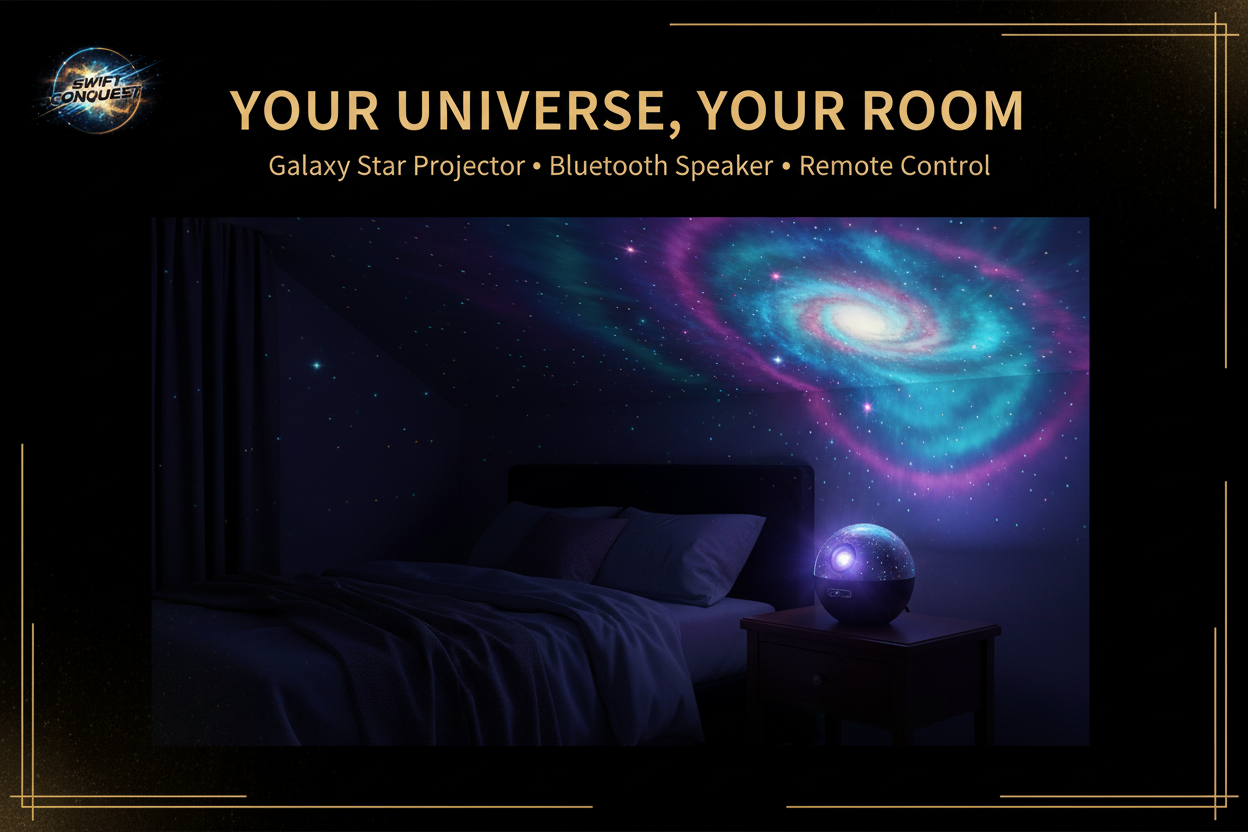 SWIFT CONQUEST

YOUR UNIVERSE, YOUR ROOM

Galaxy Star Projector • Bluetooth Speaker • Remote Control